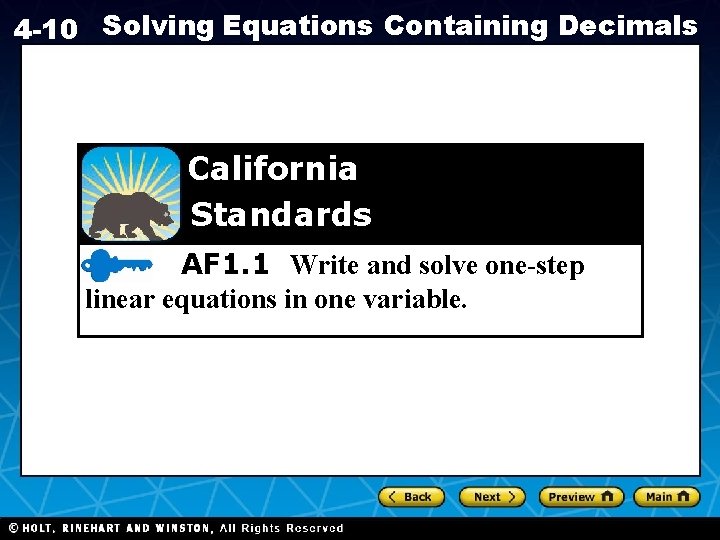 4-10 Solving Equations Containing Decimals

California Standards

AF1.1 Write and solve one-step linear equations in one variable.

Back Next Preview Main

© HOLT, RINEHART AND WINSTON, All Rights Reserved